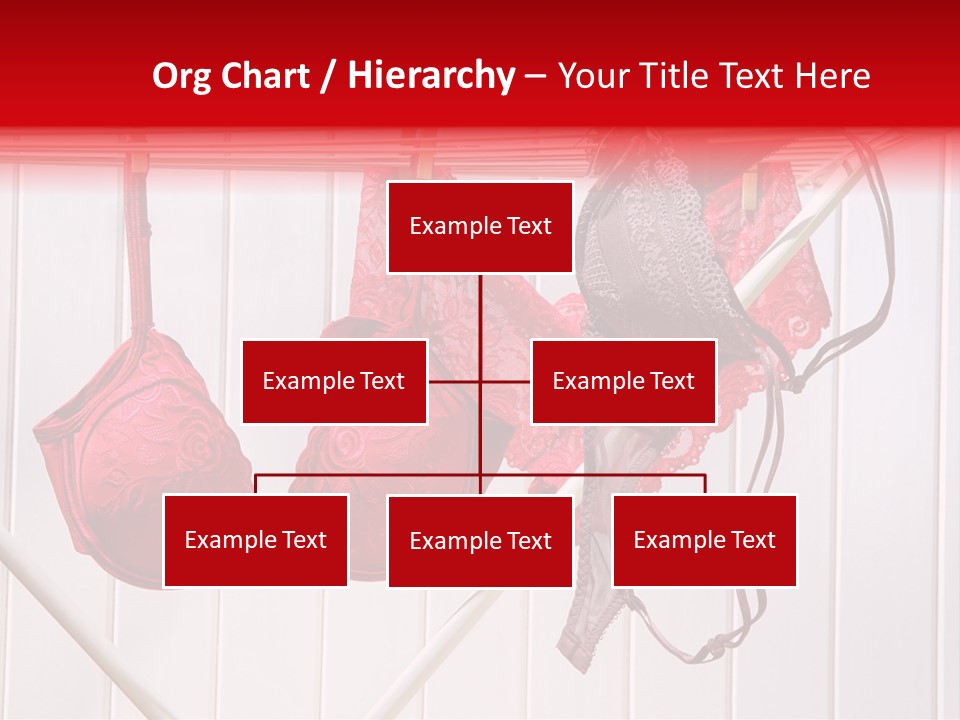 Org Chart / Hierarchy – Your Title Text Here

Example Text

Example Text

Example Text

Example Text

Example Text

Example Text